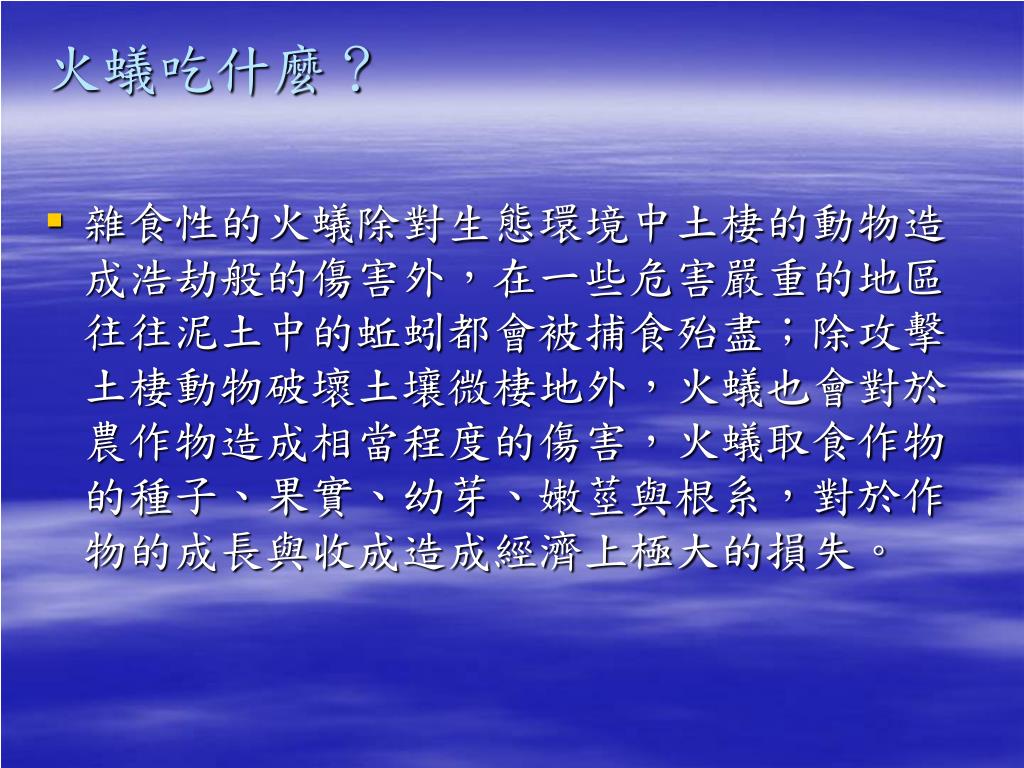 火蟻吃什麼？

雜食性的火蟻除對生態環境中土棲的動物造成浩劫般的傷害外，在一些危害嚴重的地區往往泥土中的蚯蚓都會被捕食殆盡；除攻擊土棲動物破壞土壤微棲地外，火蟻也會對於農作物造成相當程度的傷害，火蟻取食作物的種子、果實、幼芽、嫩莖與根系，對於作物的成長與收成造成經濟上極大的損失。